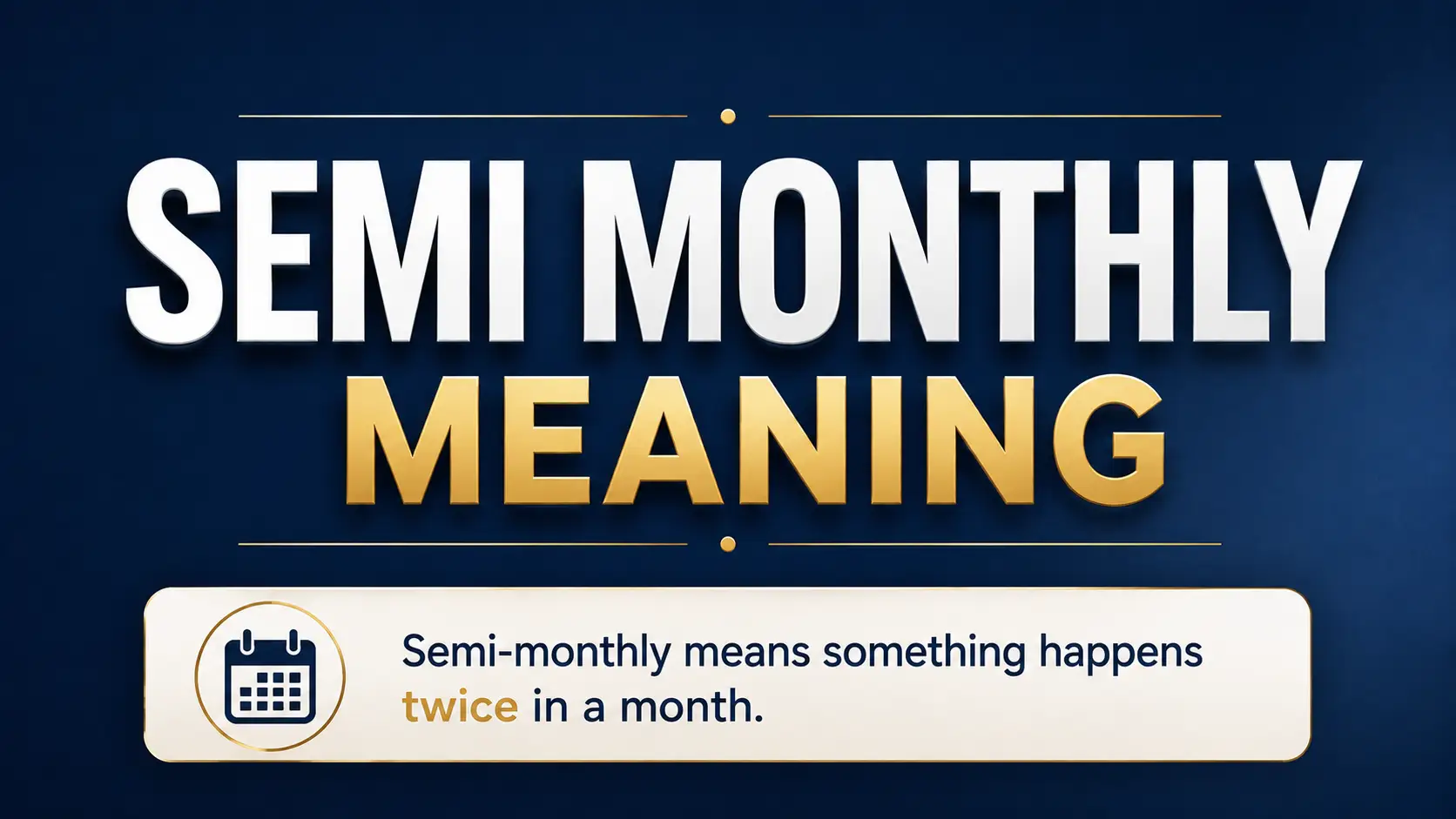 SEMI MONTHLY
MEANING

Semi-monthly means something happens twice in a month.